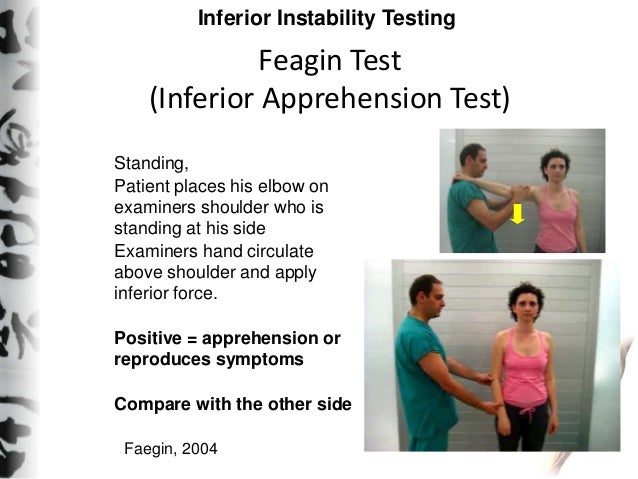 Inferior Instability Testing

Feagin Test
(Inferior Apprehension Test)

Standing,
Patient places his elbow on examiners shoulder who is standing at his side
Examiners hand circulate above shoulder and apply inferior force.

Positive = apprehension or reproduces symptoms

Compare with the other side

Faegin, 2004